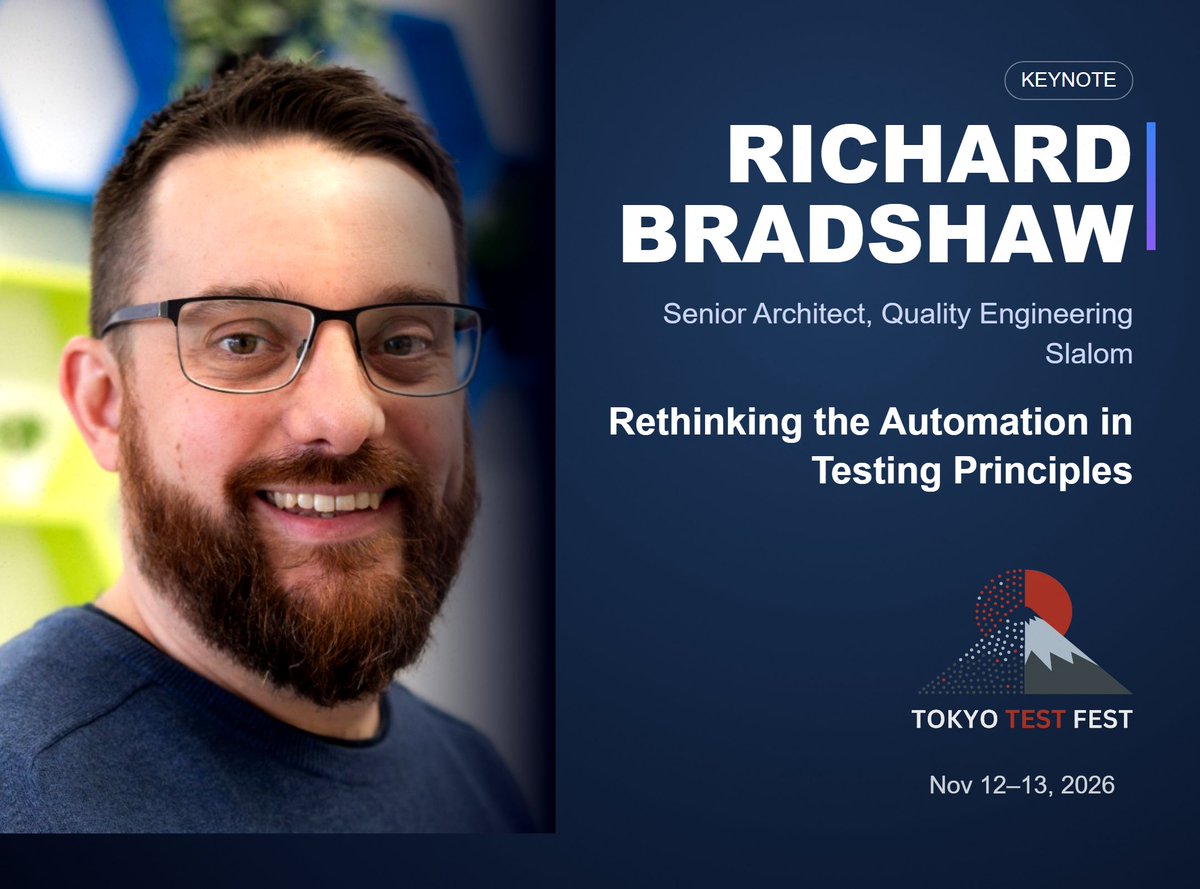 KEYNOTE

RICHARD BRADSHAW

Senior Architect, Quality Engineering
Slalom

Rethinking the Automation in Testing Principles

TOKYO TEST FEST

Nov 12–13, 2026